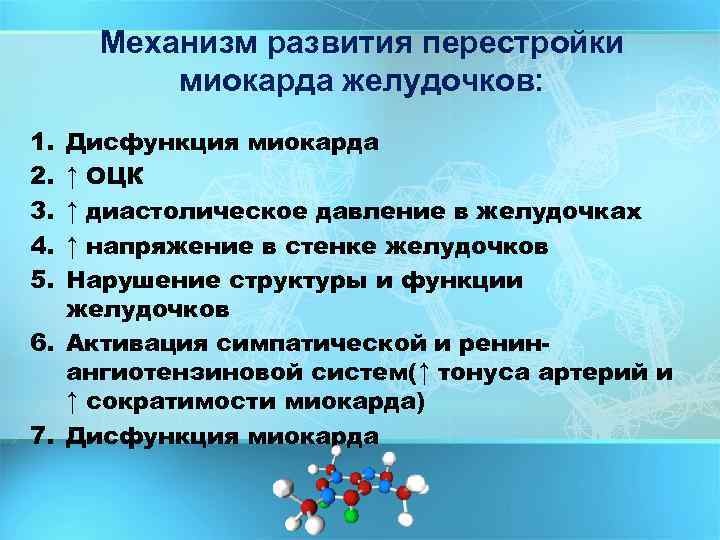 Механизм развития перестройки миокарда желудочков:

1. Дисфункция миокарда
2. ↑ ОЦК
3. ↑ диастолическое давление в желудочках
4. ↑ напряжение в стенке желудочков
5. Нарушение структуры и функции желудочков
6. Активация симпатической и ренин-ангиотензиновой систем(↑ тонуса артерий и ↑ сократимости миокарда)
7. Дисфункция миокарда